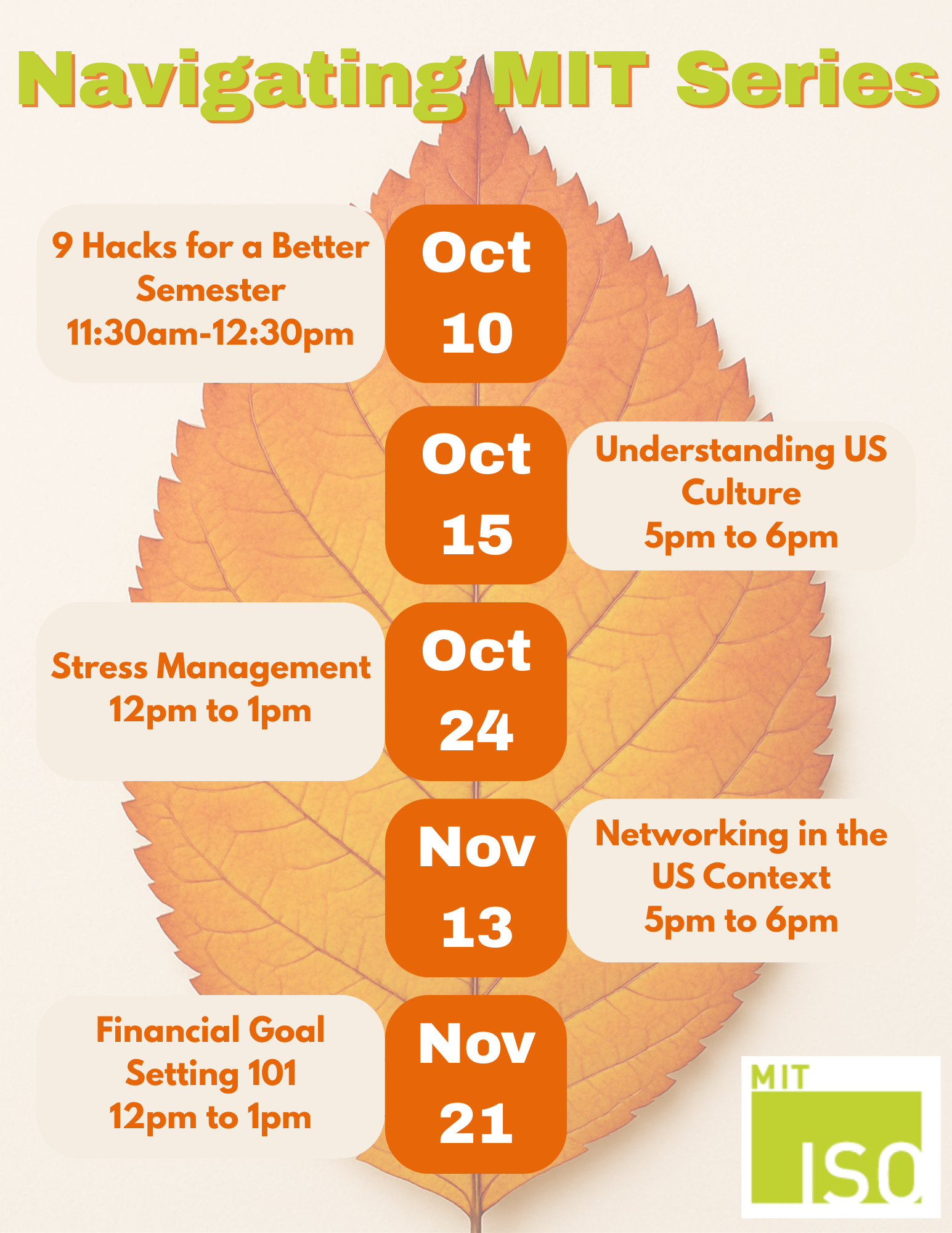 Navigating MIT Series

9 Hacks for a Better Semester
11:30am-12:30pm

Oct
10

Oct
15

Understanding US Culture
5pm to 6pm

Stress Management
12pm to 1pm

Oct
24

Nov
13

Networking in the US Context
5pm to 6pm

Financial Goal Setting 101
12pm to 1pm

Nov
21

MIT
ISO